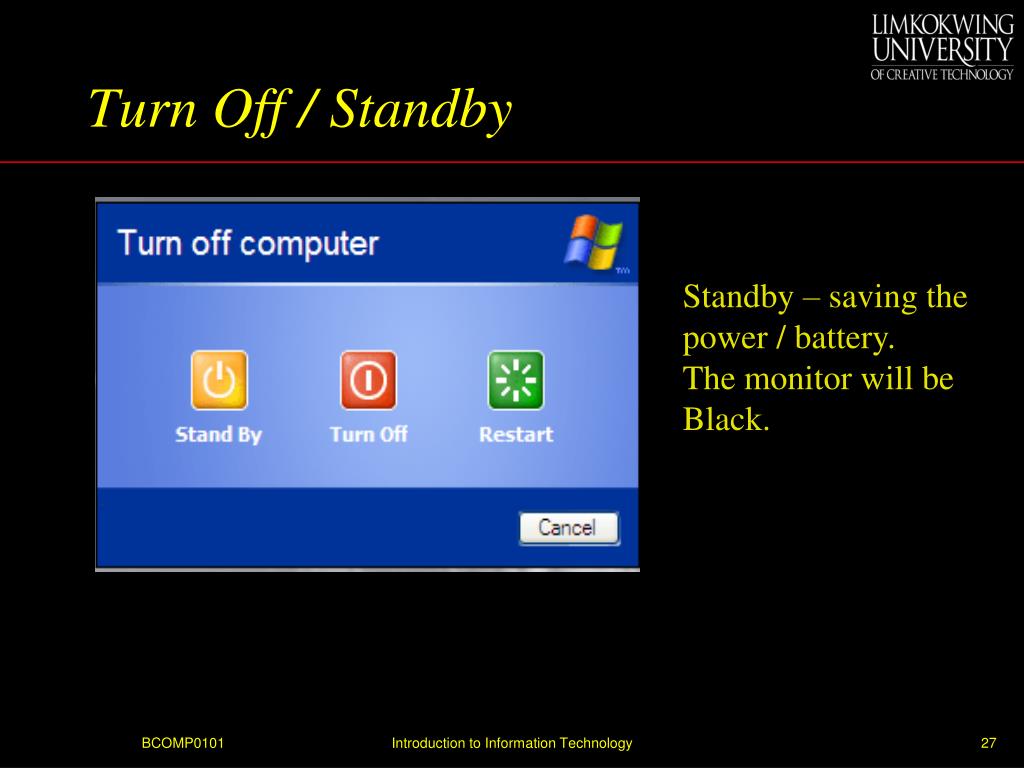 LIMKOKWING
UNIVERSITY
OF CREATIVE TECHNOLOGY

Turn Off / Standby

Turn off computer

Stand By
Turn Off
Restart

Cancel

Standby – saving the power / battery.
The monitor will be Black.

BCOMP0101
Introduction to Information Technology
27